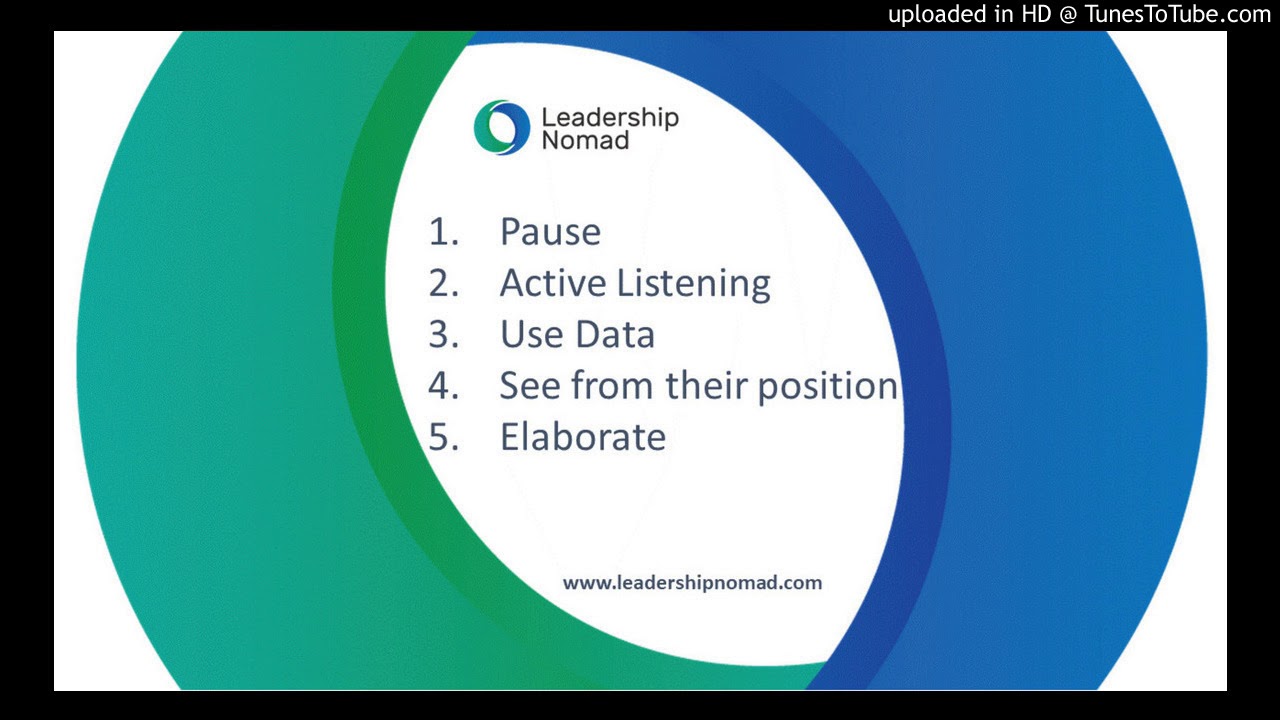 uploaded in HD @ TunesToTube.com

Leadership Nomad

1. Pause
2. Active Listening
3. Use Data
4. See from their position
5. Elaborate

www.leadershipnomad.com